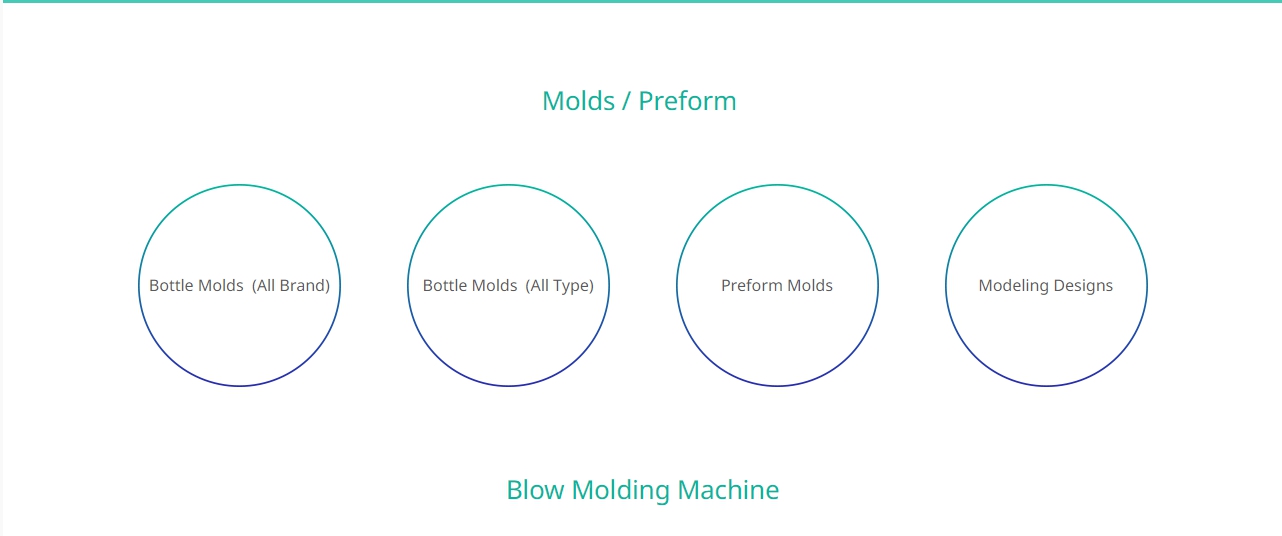 Molds / Preform

Bottle Molds (All Brand)

Bottle Molds (All Type)

Preform Molds

Modeling Designs

Blow Molding Machine